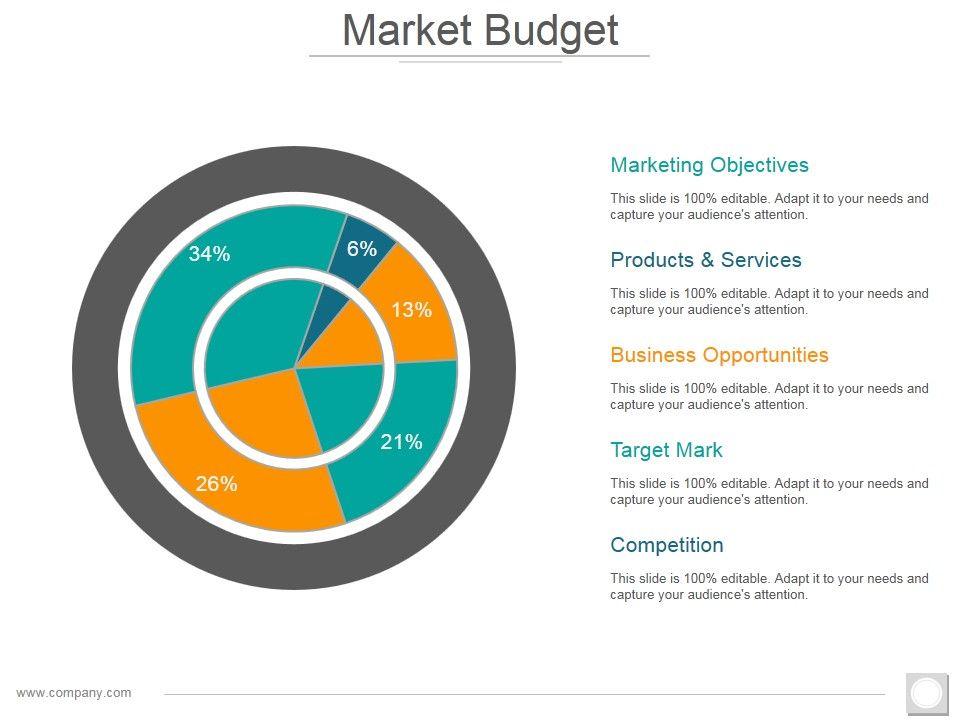 Market Budget

34%

6%

13%

21%

26%

Marketing Objectives

This slide is 100% editable. Adapt it to your needs and capture your audience's attention.

Products & Services

This slide is 100% editable. Adapt it to your needs and capture your audience's attention.

Business Opportunities

This slide is 100% editable. Adapt it to your needs and capture your audience's attention.

Target Mark

This slide is 100% editable. Adapt it to your needs and capture your audience's attention.

Competition

This slide is 100% editable. Adapt it to your needs and capture your audience's attention.

www.company.com